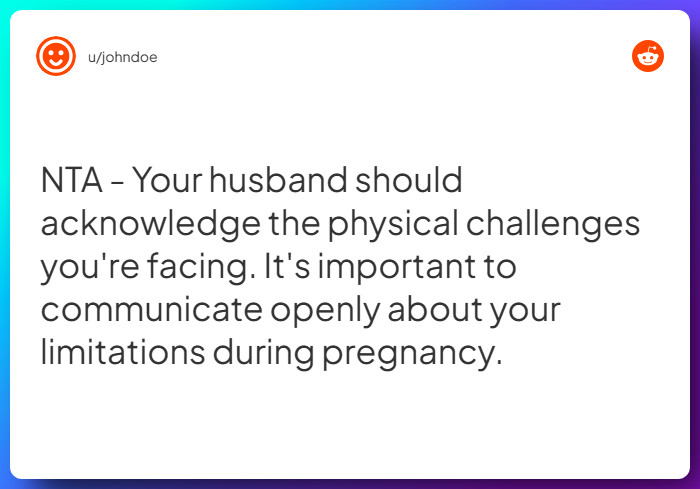 u/johndoe

NTA - Your husband should acknowledge the physical challenges you're facing. It's important to communicate openly about your limitations during pregnancy.